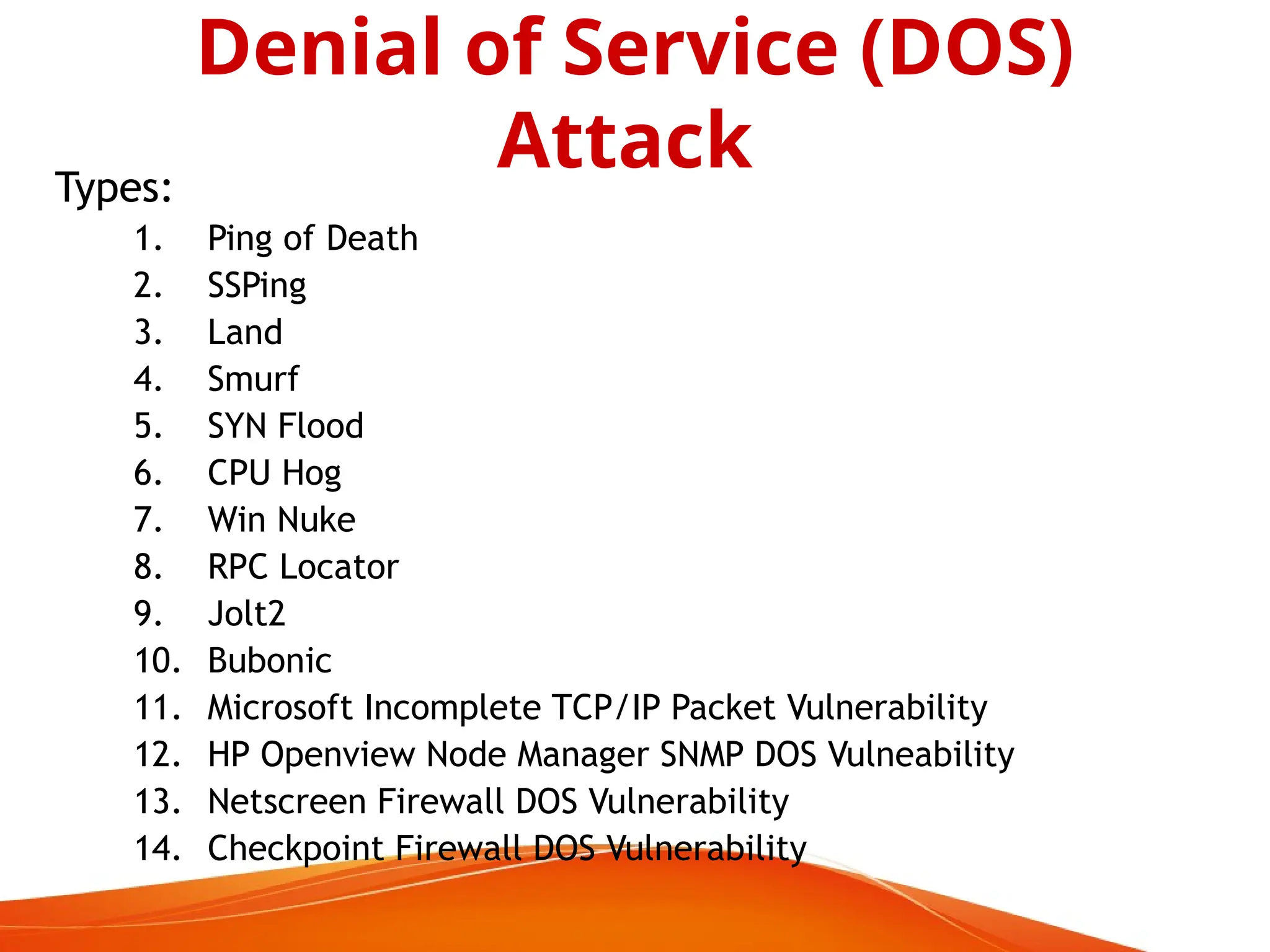 Denial of Service (DOS) Attack

Types:

1. Ping of Death
2. SSPing
3. Land
4. Smurf
5. SYN Flood
6. CPU Hog
7. Win Nuke
8. RPC Locator
9. Jolt2
10. Bubonic
11. Microsoft Incomplete TCP/IP Packet Vulnerability
12. HP Openview Node Manager SNMP DOS Vulneability
13. Netscreen Firewall DOS Vulnerability
14. Checkpoint Firewall DOS Vulnerability